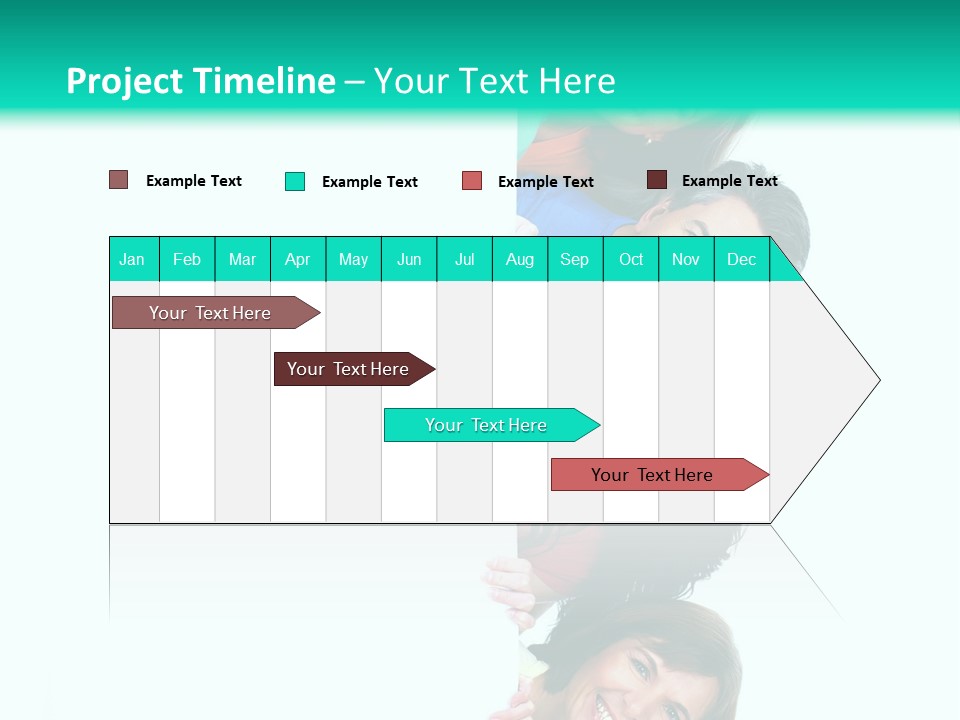 Project Timeline – Your Text Here

Example Text
Example Text
Example Text
Example Text

| Jan | Feb | Mar | Apr | May | Jun | Jul | Aug | Sep | Oct | Nov | Dec |
|---|---|---|---|---|---|---|---|---|---|---|---|

Your Text Here
Your Text Here
Your Text Here
Your Text Here